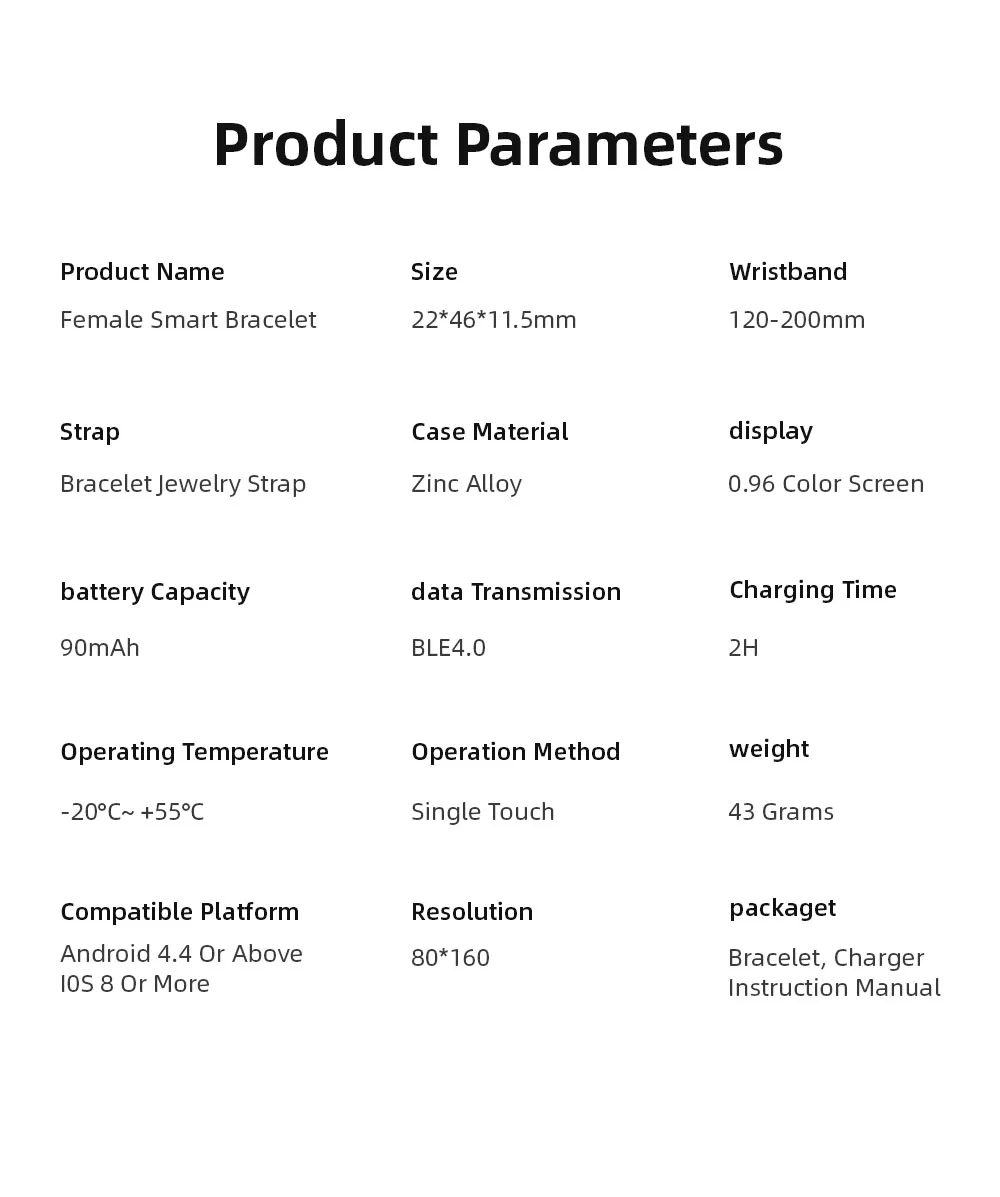 Product Parameters

Product Name
Female Smart Bracelet

Size
22*46*11.5mm

Wristband
120-200mm

Strap
Bracelet Jewelry Strap

Case Material
Zinc Alloy

display
0.96 Color Screen

battery Capacity
90mAh

data Transmission
BLE4.0

Charging Time
2H

Operating Temperature
-20°C~ +55°C

Operation Method
Single Touch

weight
43 Grams

Compatible Platform
Android 4.4 Or Above
I0S 8 Or More

Resolution
80*160

packaget
Bracelet, Charger
Instruction Manual